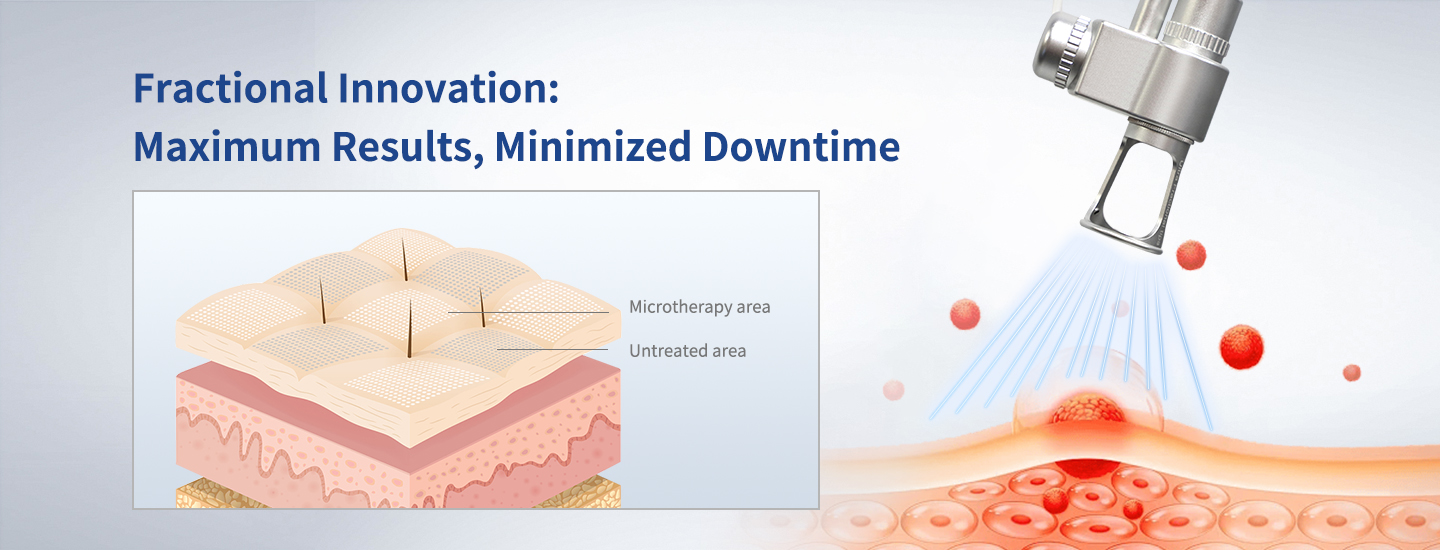 Fractional Innovation:
Maximum Results, Minimized Downtime

Microtherapy area

Untreated area